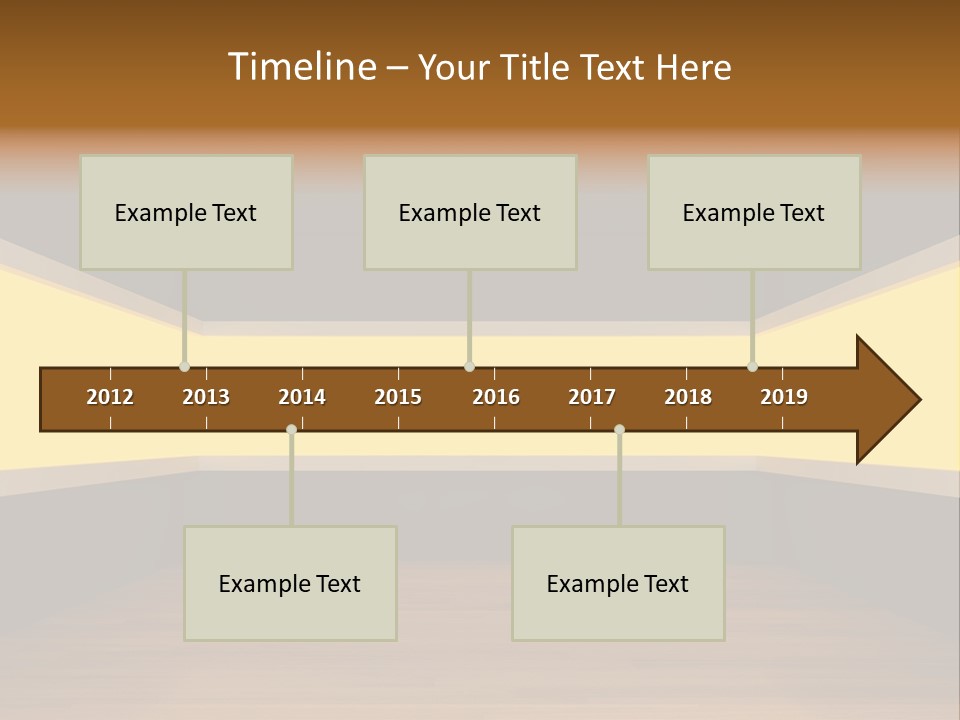 Timeline – Your Title Text Here

Example Text

Example Text

Example Text

2012
2013
2014
2015
2016
2017
2018
2019

Example Text

Example Text